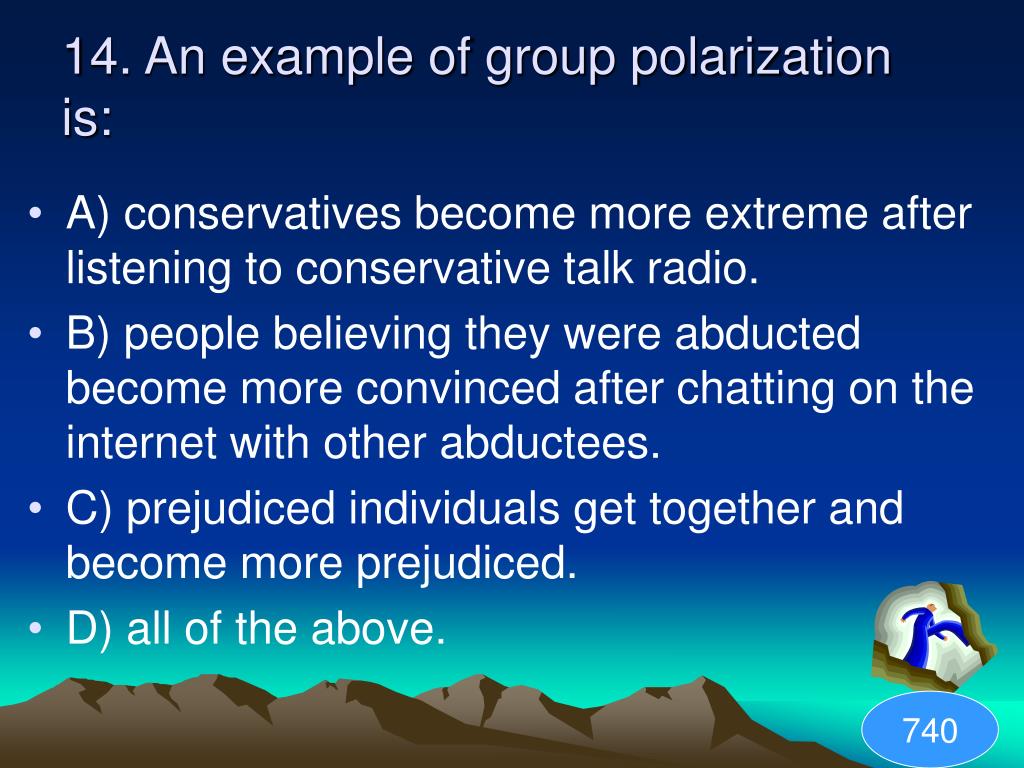 14. An example of group polarization is:

• A) conservatives become more extreme after listening to conservative talk radio.
• B) people believing they were abducted become more convinced after chatting on the internet with other abductees.
• C) prejudiced individuals get together and become more prejudiced.
• D) all of the above.

740